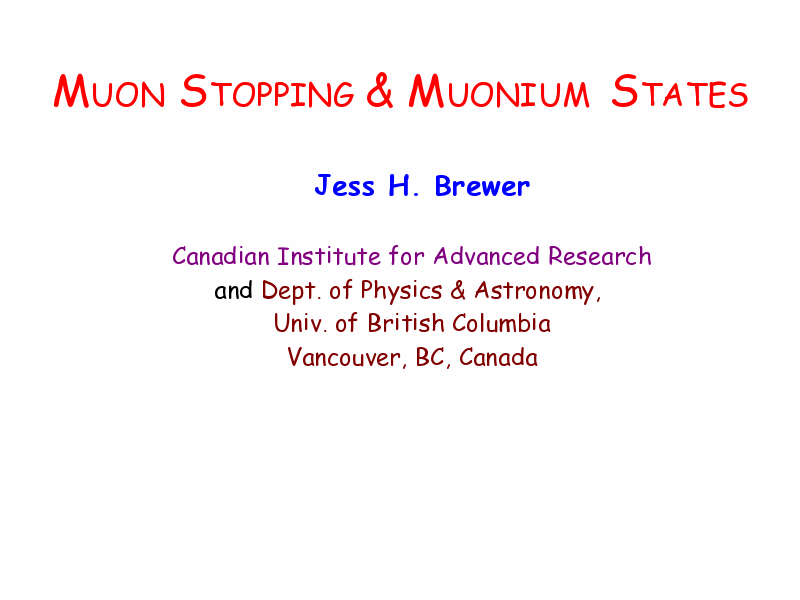 MUON STOPPING & MUONIUM STATES

Jess H. Brewer

Canadian Institute for Advanced Research
and Dept. of Physics & Astronomy,
Univ. of British Columbia
Vancouver, BC, Canada